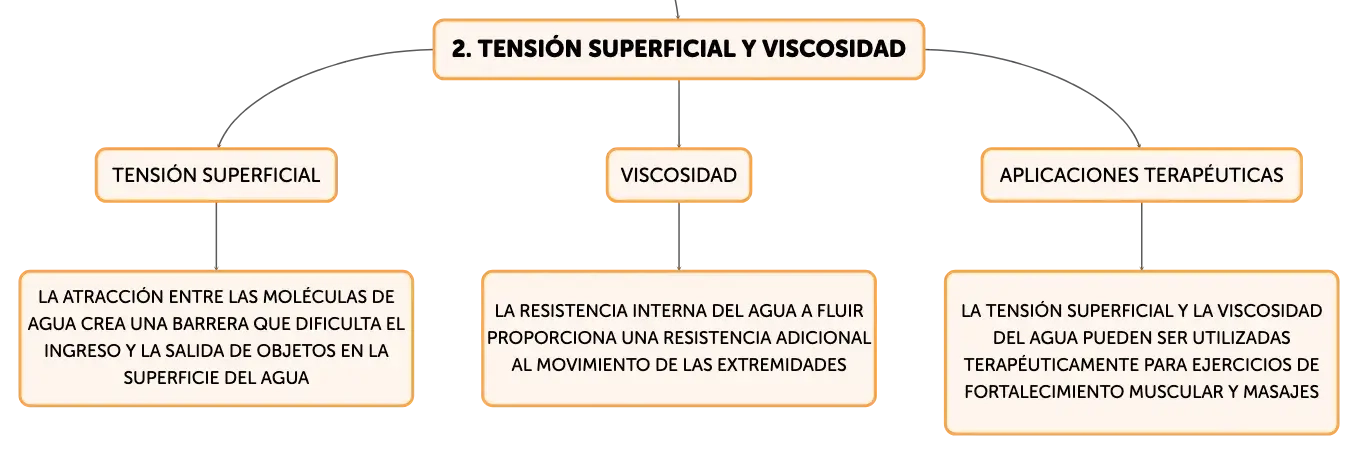 2. TENSIÓN SUPERFICIAL Y VISCOSIDAD

TENSIÓN SUPERFICIAL

LA ATRACCIÓN ENTRE LAS MOLÉCULAS DE AGUA CREA UNA BARRERA QUE DIFICULTA EL INGRESO Y LA SALIDA DE OBJETOS EN LA SUPERFICIE DEL AGUA

VISCOSIDAD

LA RESISTENCIA INTERNA DEL AGUA A FLUIR PROPORCIONA UNA RESISTENCIA ADICIONAL AL MOVIMIENTO DE LAS EXTREMIDADES

APLICACIONES TERAPÉUTICAS

LA TENSIÓN SUPERFICIAL Y LA VISCOSIDAD DEL AGUA PUEDEN SER UTILIZADAS TERAPÉUTICAMENTE PARA EJERCICIOS DE FORTALECIMIENTO MUSCULAR Y MASAJES